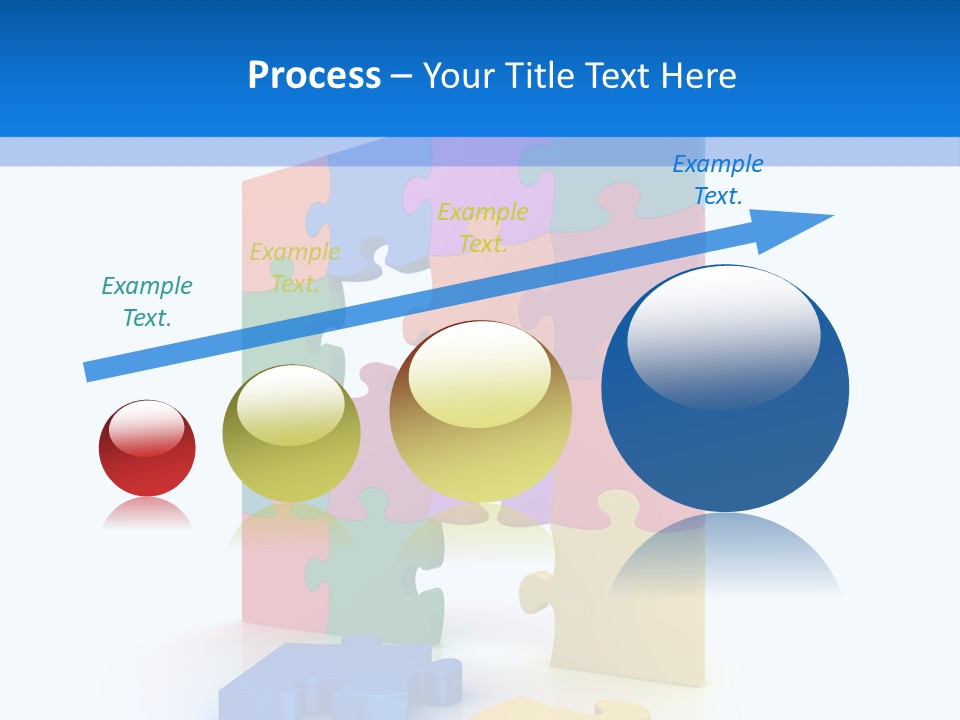 Process – Your Title Text Here

Example Text.

Example Text.

Example Text.

Example Text.